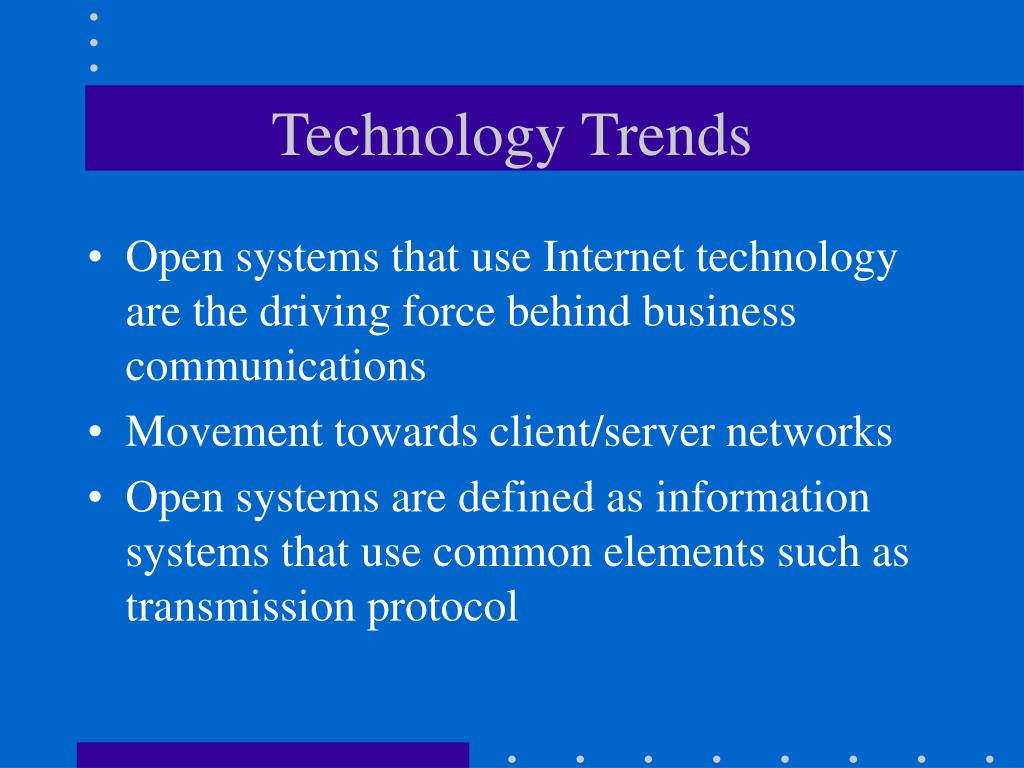 Technology Trends

• Open systems that use Internet technology are the driving force behind business communications
• Movement towards client/server networks
• Open systems are defined as information systems that use common elements such as transmission protocol